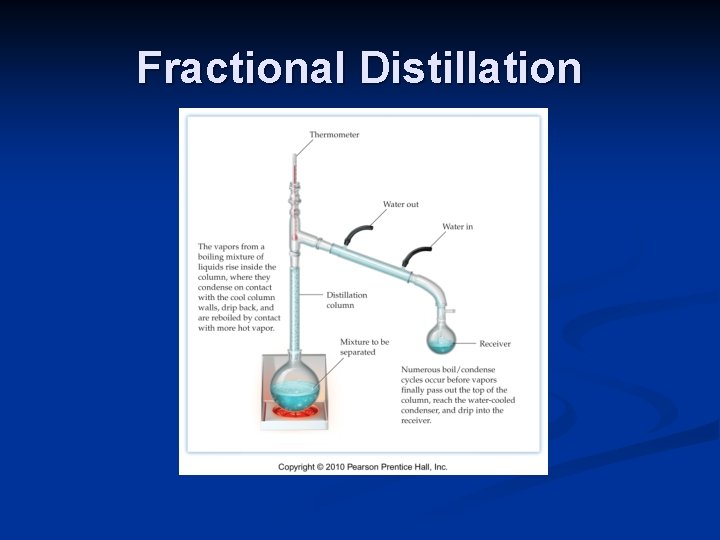 Fractional Distillation

Thermometer

Water out

Water in

The vapors from a boiling mixture of liquids rise inside the column, where they condense on contact with the cool column walls, drip back, and are reboiled by contact with more hot vapor.

Distillation column

Mixture to be separated

Receiver

Numerous boil/condense cycles occur before vapors finally pass out the top of the column, reach the water-cooled condenser, and drip into the receiver.

Copyright © 2010 Pearson Prentice Hall, Inc.